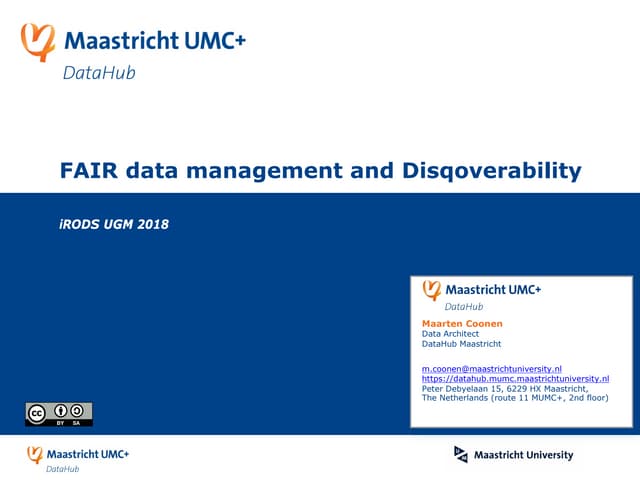 Maastricht UMC+
DataHub

FAIR data management and Disqoverability

iRODS UGM 2018

Maastricht UMC+
DataHub

Maarten Coonen
Data Architect
DataHub Maastricht

m.coonen@maastrichtuniversity.nl
https://datahub.mumc.maastrichtuniversity.nl
Peter Debyelaan 15, 6229 HX Maastricht,
The Netherlands (route 11 MUMC+, 2nd floor)

cc BY SA

Maastricht UMC+
DataHub

Maastricht University